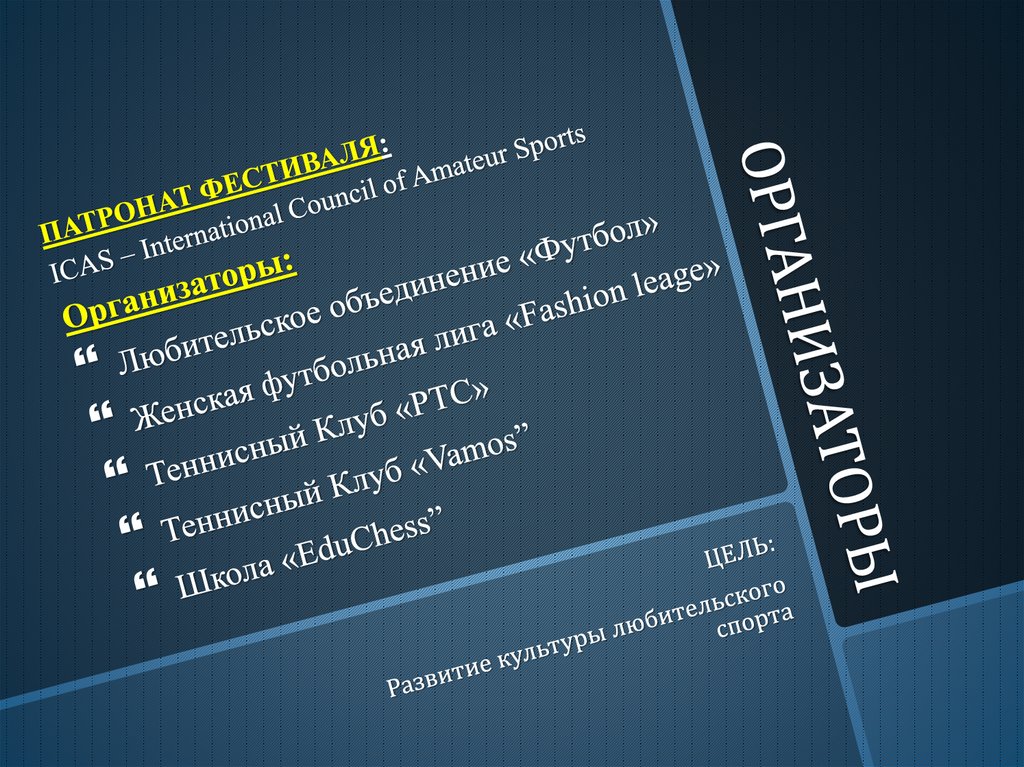 ОРГАНИЗАТОРЫ

ПАТРОНАТ ФЕСТИВАЛЯ:
ICAS – International Council of Amateur Sports
Организаторы:
Любительское объединение «Футбол»
Женская футбольная лига «Fashion leage»
Теннисный Клуб «РТС»
Теннисный Клуб «Vamos”
Школа «EduChess”

ЦЕЛЬ:
Развитие культуры любительского спорта